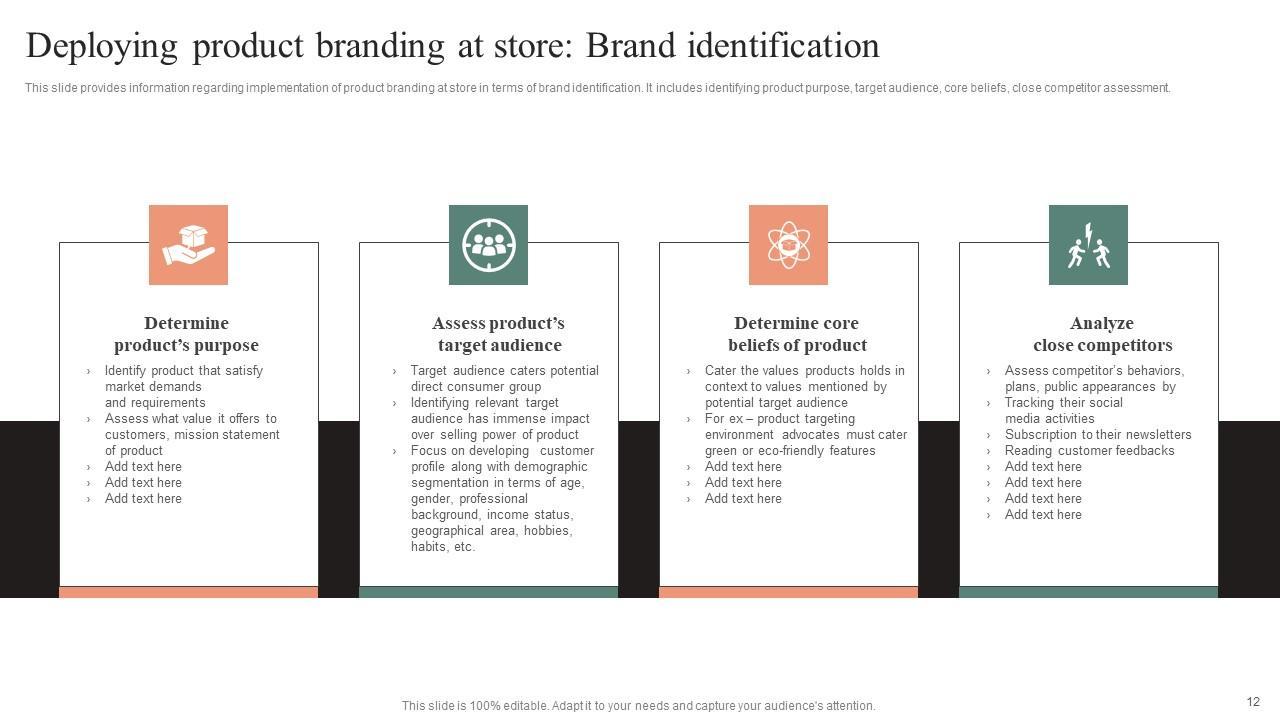 Deploying product branding at store: Brand identification

This slide provides information regarding implementation of product branding at store in terms of brand identification. It includes identifying product purpose, target audience, core beliefs, close competitor assessment.

Determine product's purpose

› Identify product that satisfy market demands and requirements
› Assess what value it offers to customers, mission statement of product
› Add text here
› Add text here
› Add text here

Assess product's target audience

› Target audience caters potential direct consumer group
› Identifying relevant target audience has immense impact over selling power of product
› Focus on developing customer profile along with demographic segmentation in terms of age, gender, professional background, income status, geographical area, hobbies, habits, etc.

Determine core beliefs of product

› Cater the values products holds in context to values mentioned by potential target audience
› For ex – product targeting environment advocates must cater green or eco-friendly features
› Add text here
› Add text here
› Add text here

Analyze close competitors

› Assess competitor's behaviors, plans, public appearances by
› Tracking their social media activities
› Subscription to their newsletters
› Reading customer feedbacks
› Add text here
› Add text here
› Add text here
› Add text here

This slide is 100% editable. Adapt it to your needs and capture your audience's attention.

12